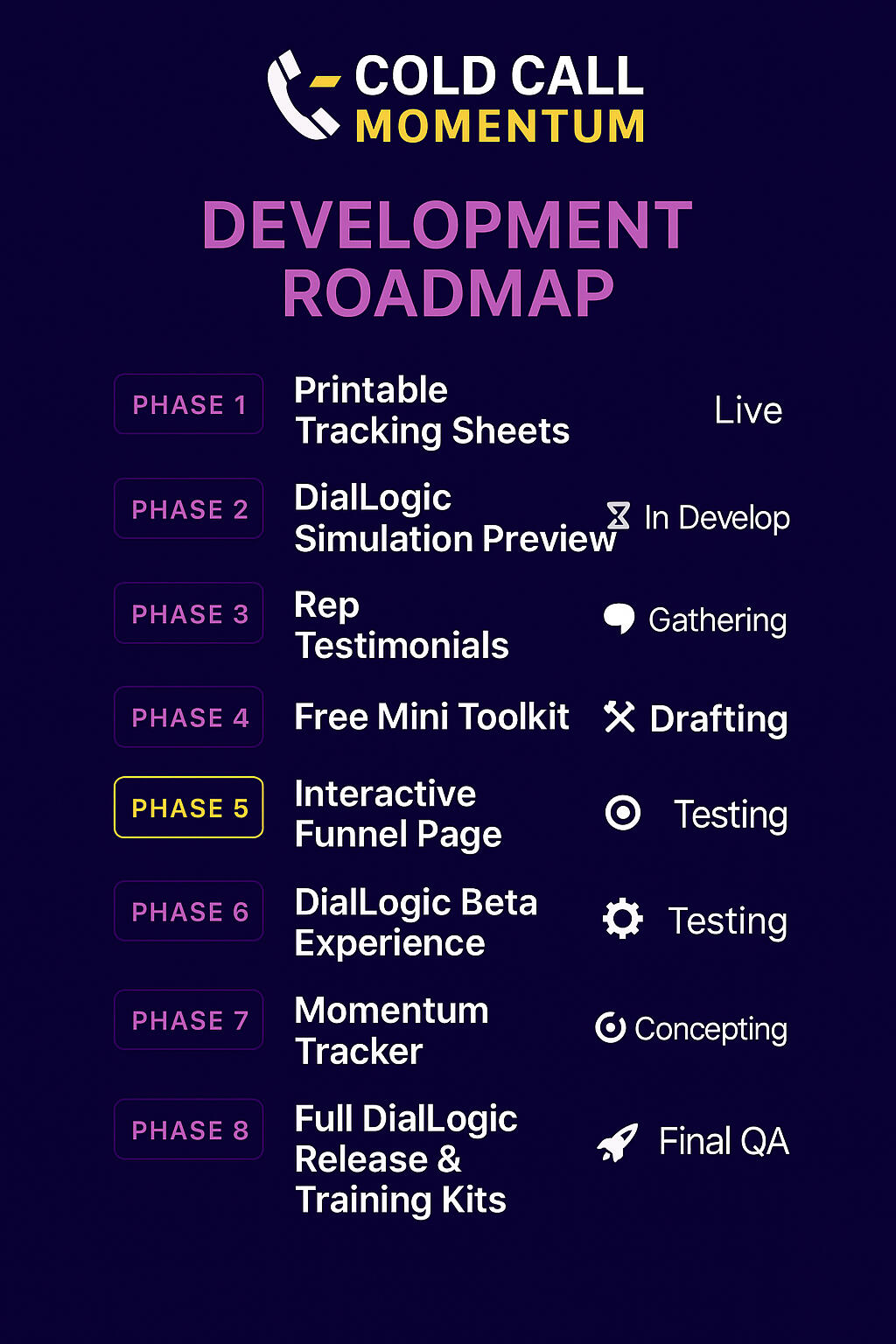 COLD CALL
MOMENTUM

DEVELOPMENT ROADMAP

PHASE 1 Printable Tracking Sheets Live

PHASE 2 DialLogic Simulation Preview In Develop

PHASE 3 Rep Testimonials Gathering

PHASE 4 Free Mini Toolkit Drafting

PHASE 5 Interactive Funnel Page Testing

PHASE 6 DialLogic Beta Experience Testing

PHASE 7 Momentum Tracker Concepting

PHASE 8 Full DialLogic Release & Training Kits Final QA